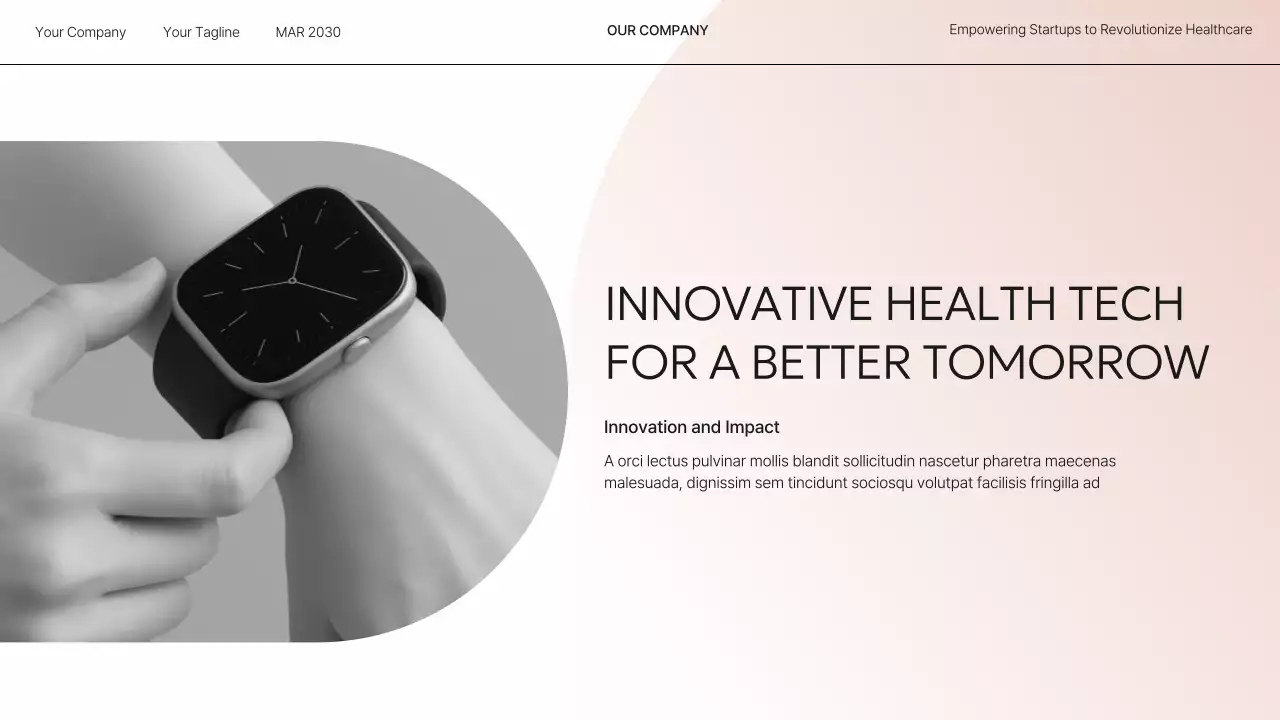 Your Company Your Tagline MAR 2030

OUR COMPANY

Empowering Startups to Revolutionize Healthcare

INNOVATIVE HEALTH TECH FOR A BETTER TOMORROW

Innovation and Impact

A orci lectus pulvinar mollis blandit sollicitudin nascetur pharetra maecenas malesuada, dignissim sem tincidunt sociosqu volutpat facilisis fringilla ad